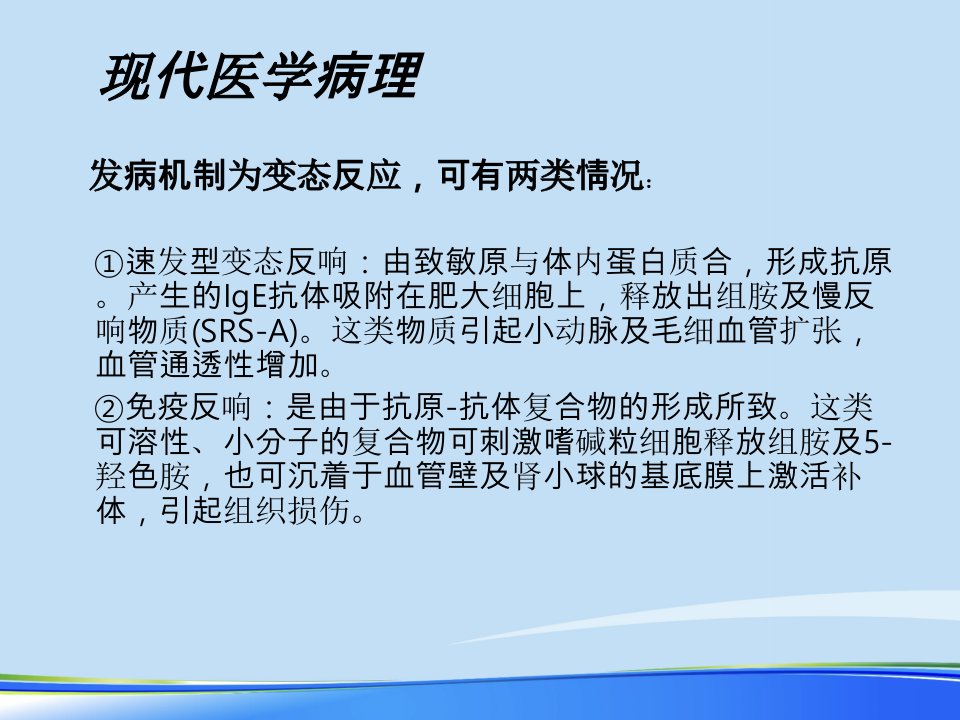 现代医学病理

发病机制为变态反应，可有两类情况:

①速发型变态反响：由致敏原与体内蛋白质合，形成抗原。产生的IgE抗体吸附在肥大细胞上，释放出组胺及慢反响物质(SRS-A)。这类物质引起小动脉及毛细血管扩张，血管通透性增加。

②免疫反响：是由于抗原-抗体复合物的形成所致。这类可溶性、小分子的复合物可刺激嗜碱粒细胞释放组胺及5-羟色胺，也可沉着于血管壁及肾小球的基底膜上激活补体，引起组织损伤。